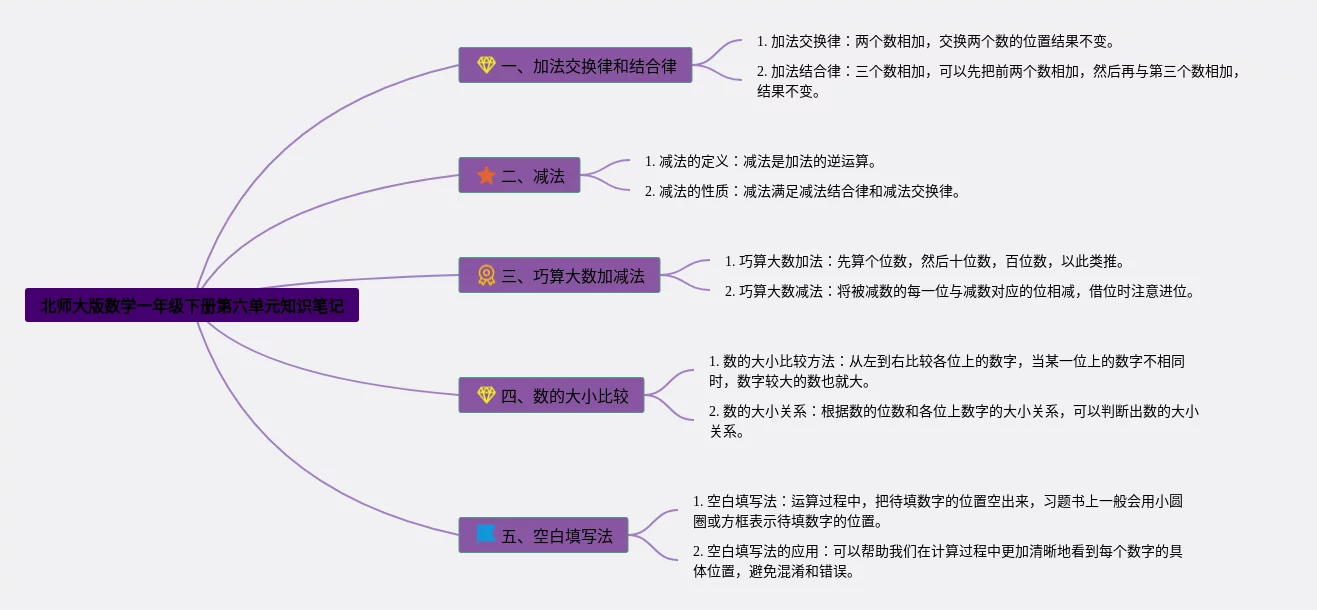 北师大版数学一年级下册第六单元知识笔记

一、加法交换律和结合律

1. 加法交换律：两个数相加，交换两个数的位置结果不变。

2. 加法结合律：三个数相加，可以先把前两个数相加，然后再与第三个数相加，结果不变。

二、减法

1. 减法的定义：减法是加法的逆运算。

2. 减法的性质：减法满足减法结合律和减法交换律。

三、巧算大数加减法

1. 巧算大数加法：先算个位数，然后十位数，百位数，以此类推。

2. 巧算大数减法：将被减数的每一位与减数对应的位相减，借位时注意进位。

四、数的大小比较

1. 数的大小比较方法：从左到右比较各位上的数字，当某一位上的数字不相同时，数字较大的数也就大。

2. 数的大小关系：根据数的位数和各位上数字的大小关系，可以判断出数的大小关系。

五、空白填写法

1. 空白填写法：运算过程中，把待填数字的位置空出来，习题书上一般会用小圆圈或方框表示待填数字的位置。

2. 空白填写法的应用：可以帮助我们在计算过程中更加清晰地看到每个数字的具体位置，避免混淆和错误。